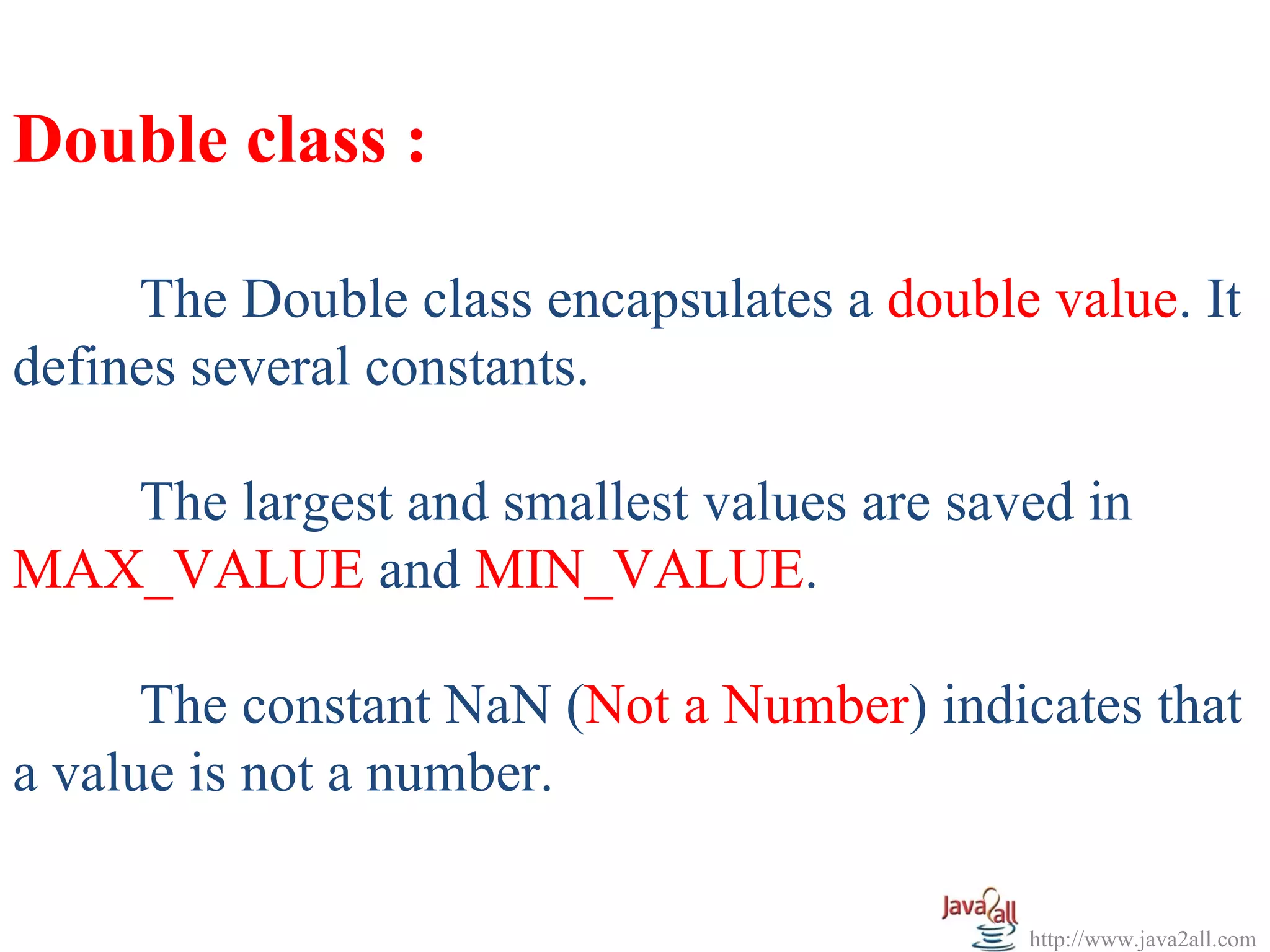 Double class :

The Double class encapsulates a double value. It defines several constants.

The largest and smallest values are saved in MAX_VALUE and MIN_VALUE.

The constant NaN (Not a Number) indicates that a value is not a number.

Java2all

http://www.java2all.com